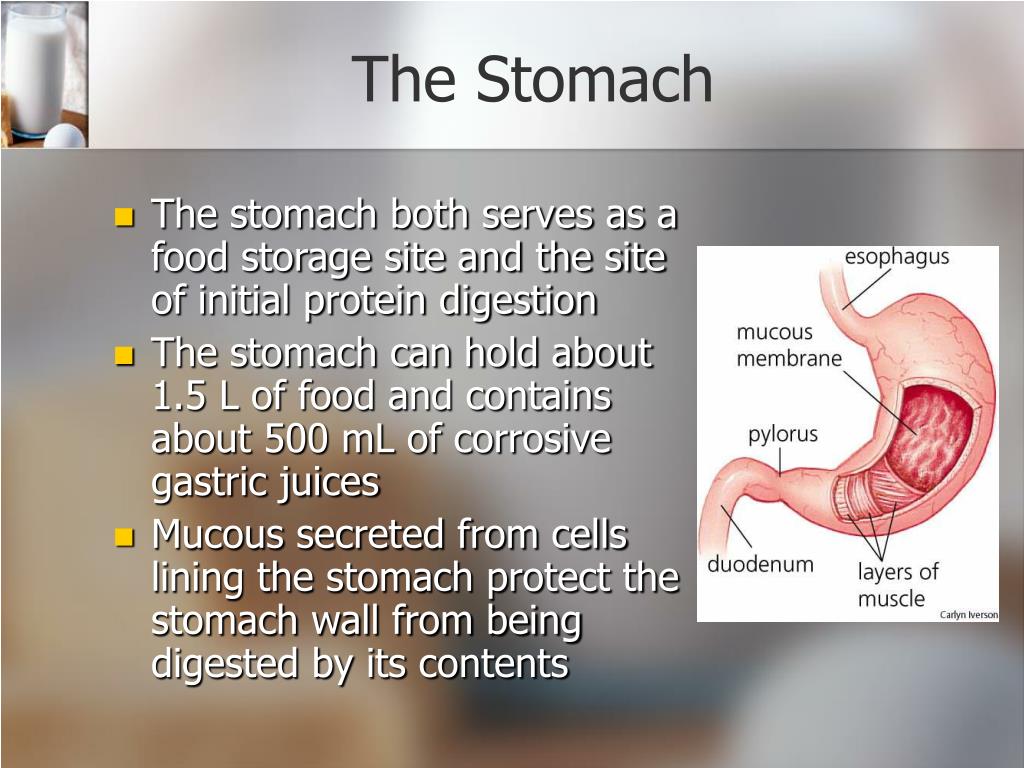 The Stomach

- The stomach both serves as a food storage site and the site of initial protein digestion
- The stomach can hold about 1.5 L of food and contains about 500 mL of corrosive gastric juices
- Mucous secreted from cells lining the stomach protect the stomach wall from being digested by its contents

esophagus
mucous membrane
pylorus
duodenum
layers of muscle
Carlyn Iverson